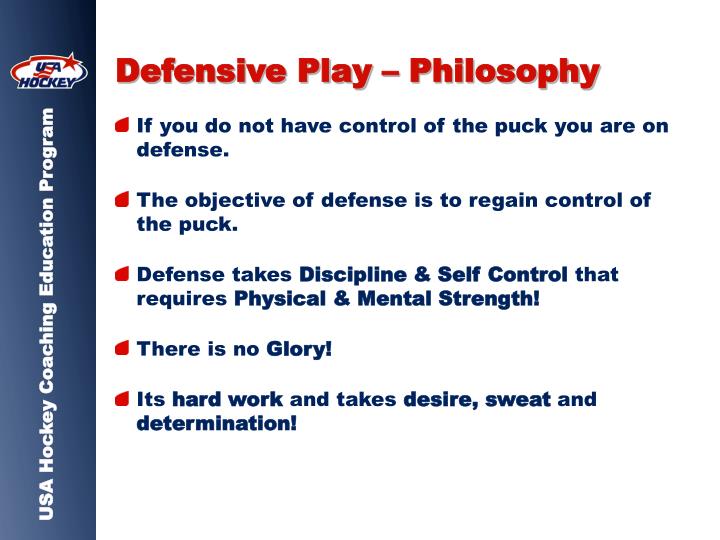 USA HOCKEY

USA Hockey Coaching Education Program

Defensive Play – Philosophy

If you do not have control of the puck you are on defense.

The objective of defense is to regain control of the puck.

Defense takes Discipline & Self Control that requires Physical & Mental Strength!

There is no Glory!

Its hard work and takes desire, sweat and determination!